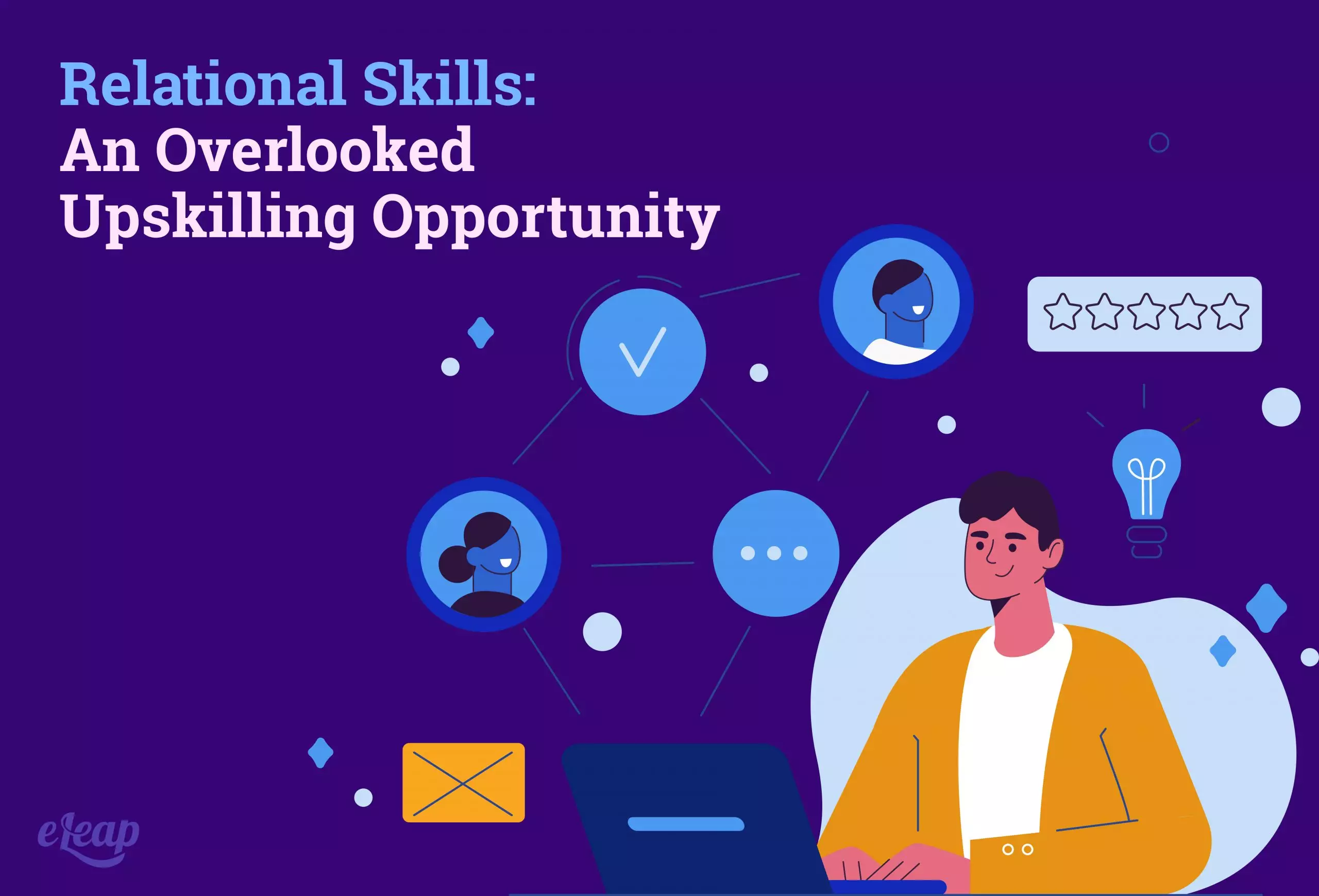 Relational Skills:
An Overlooked
Upskilling Opportunity

eLeap